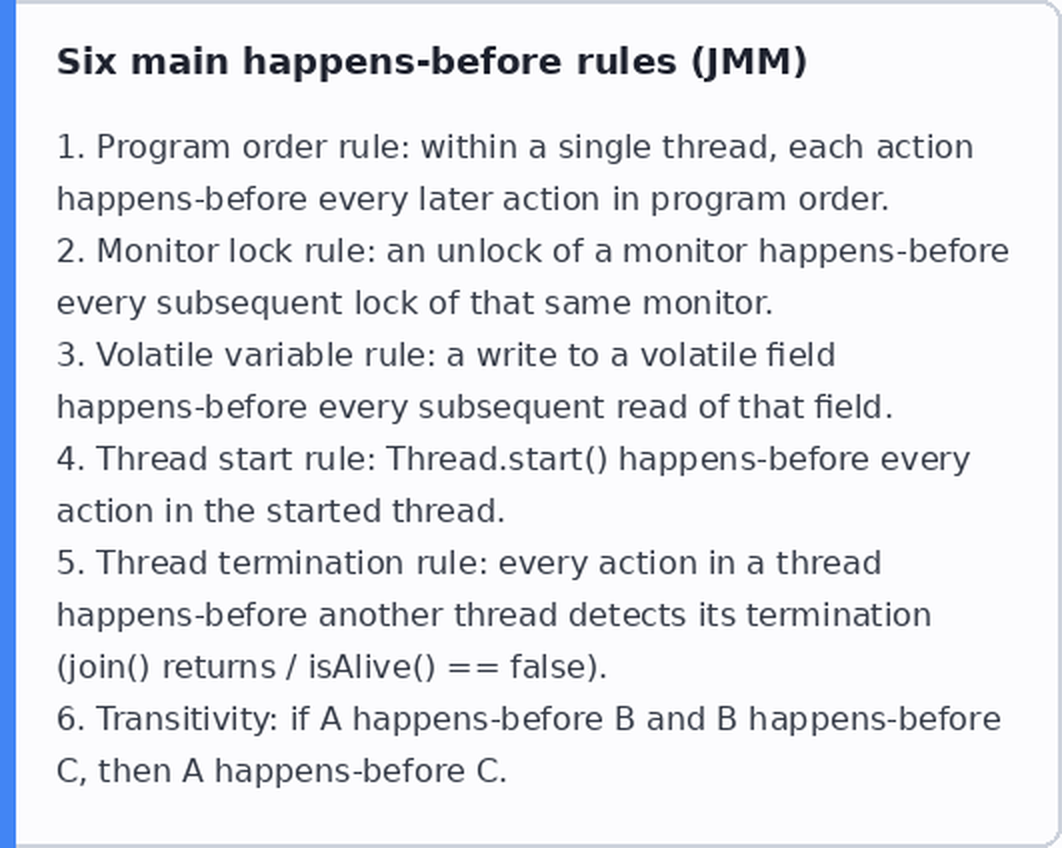 Six main happens-before rules (JMM)

1. Program order rule: within a single thread, each action happens-before every later action in program order.
2. Monitor lock rule: an unlock of a monitor happens-before every subsequent lock of that same monitor.
3. Volatile variable rule: a write to a volatile field happens-before every subsequent read of that field.
4. Thread start rule: Thread.start() happens-before every action in the started thread.
5. Thread termination rule: every action in a thread happens-before another thread detects its termination (join() returns / isAlive() == false).
6. Transitivity: if A happens-before B and B happens-before C, then A happens-before C.